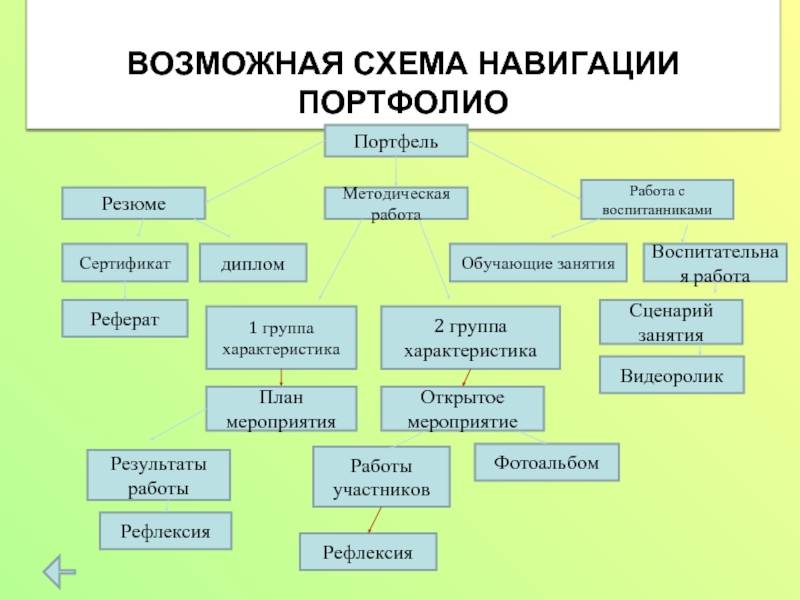 ВОЗМОЖНАЯ СХЕМА НАВИГАЦИИ ПОРТФОЛИО

Портфель

Резюме

Методическая работа

Работа с воспитанниками

Сертификат

диплом

Обучающие занятия

Воспитательная работа

Реферат

1 группа характеристика

2 группа характеристика

Сценарий занятия

Видеоролик

План мероприятия

Открытое мероприятие

Результаты работы

Работы участников

Фотоальбом

Рефлексия

Рефлексия